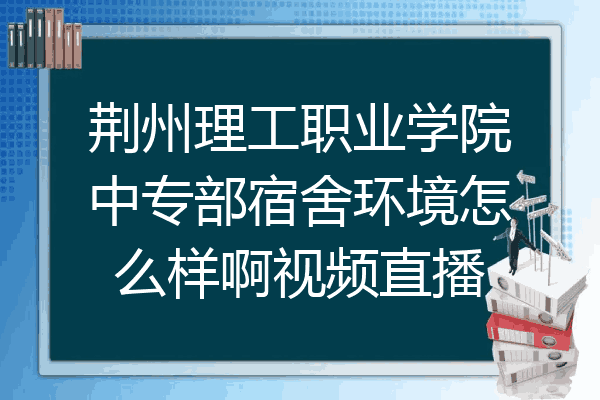 荆州理工职业学院中专部宿舍环境怎么样啊视频直播